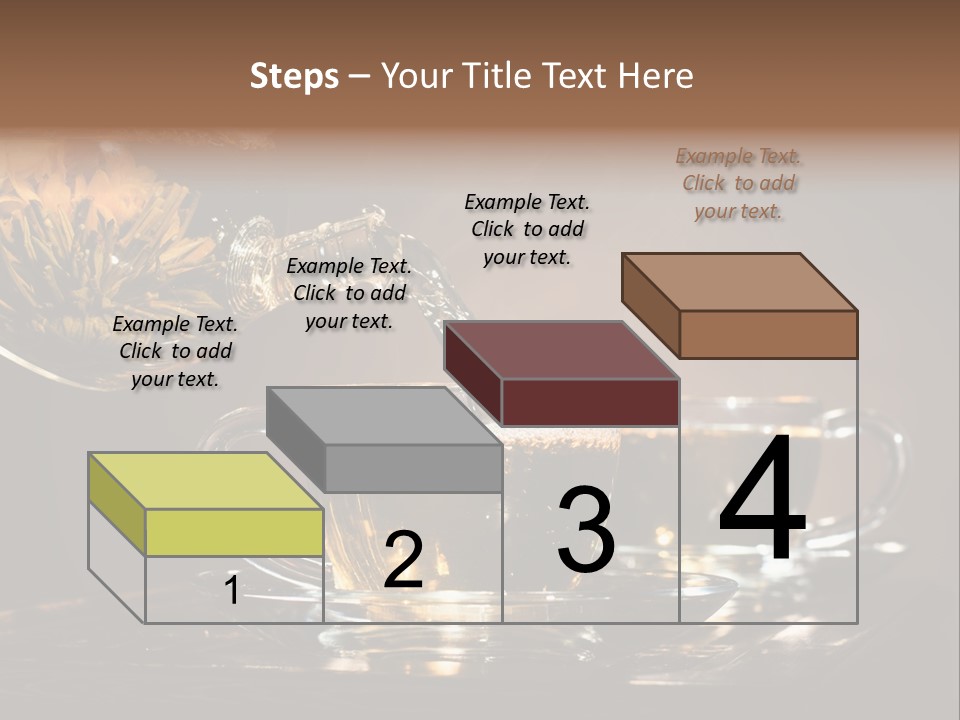 Steps – Your Title Text Here

Example Text. Click to add your text.

Example Text. Click to add your text.

Example Text. Click to add your text.

Example Text. Click to add your text.

1

2

3

4